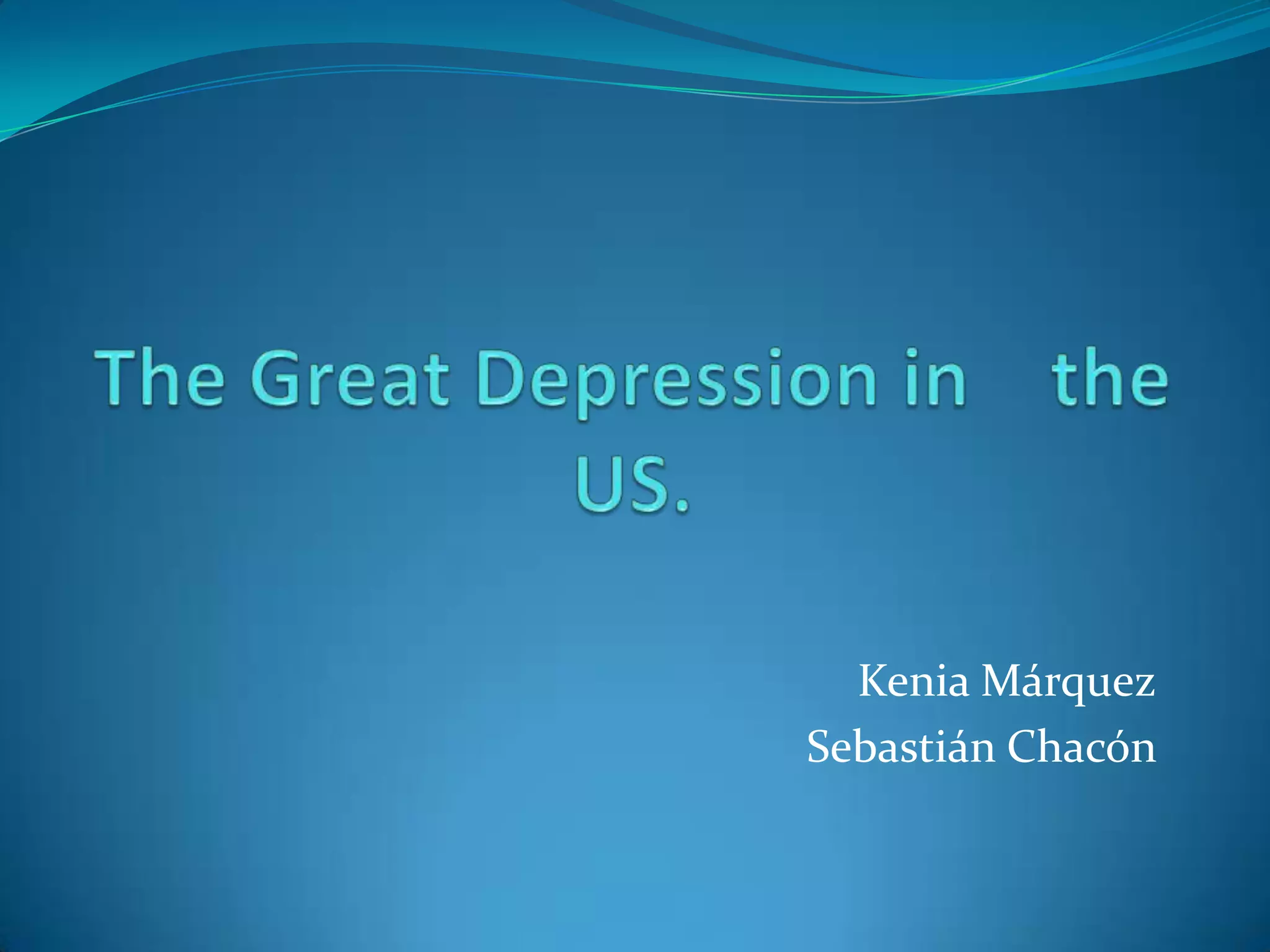 The Great Depression in the US.

Kenia Márquez
Sebastián Chacón